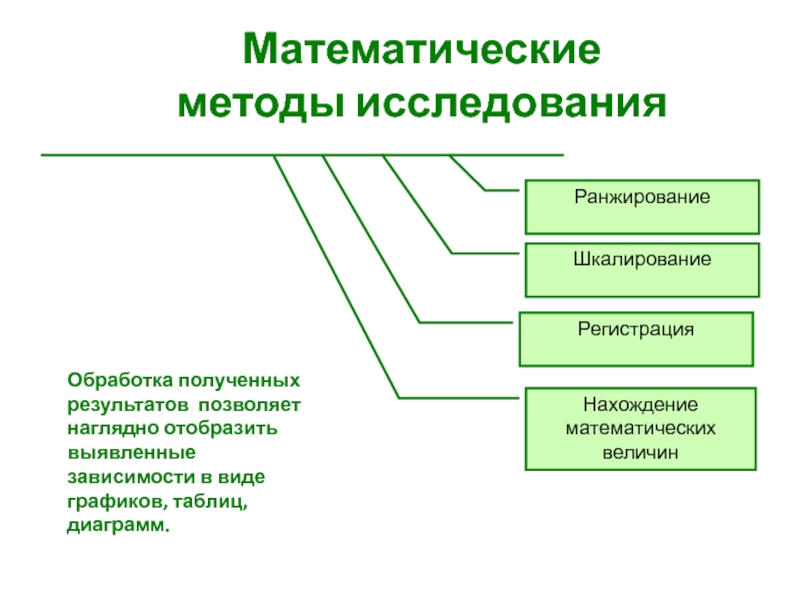 Математические методы исследования

Ранжирование

Шкалирование

Регистрация

Нахождение математических величин

Обработка полученных результатов позволяет наглядно отобразить выявленные зависимости в виде графиков, таблиц, диаграмм.